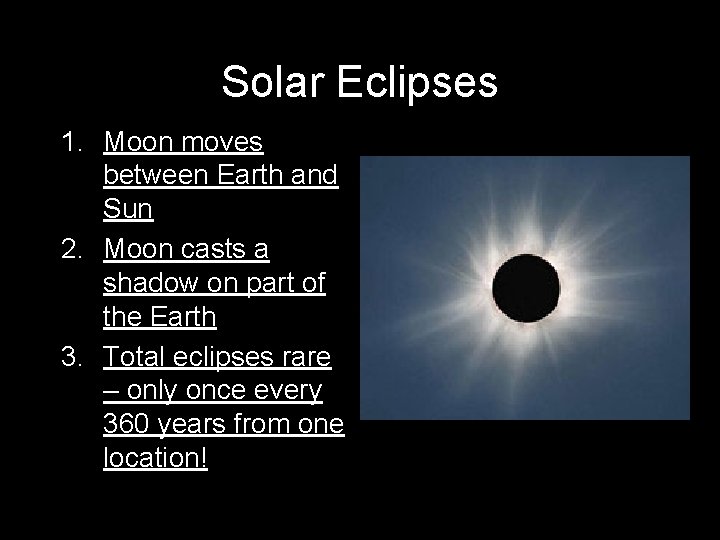 Solar Eclipses

1. Moon moves between Earth and Sun
2. Moon casts a shadow on part of the Earth
3. Total eclipses rare – only once every 360 years from one location!